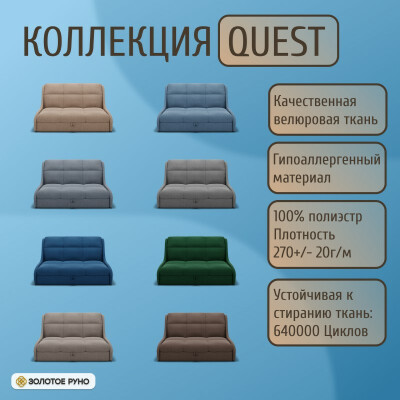 КОЛЛЕКЦИЯ QUEST

Качественная велюровая ткань

Гипоаллергенный материал

100% полиэстр
Плотность
270+/- 20г/м

Устойчивая к стиранию ткань: 640000 Циклов

ЗОЛОТОЕ РУНО